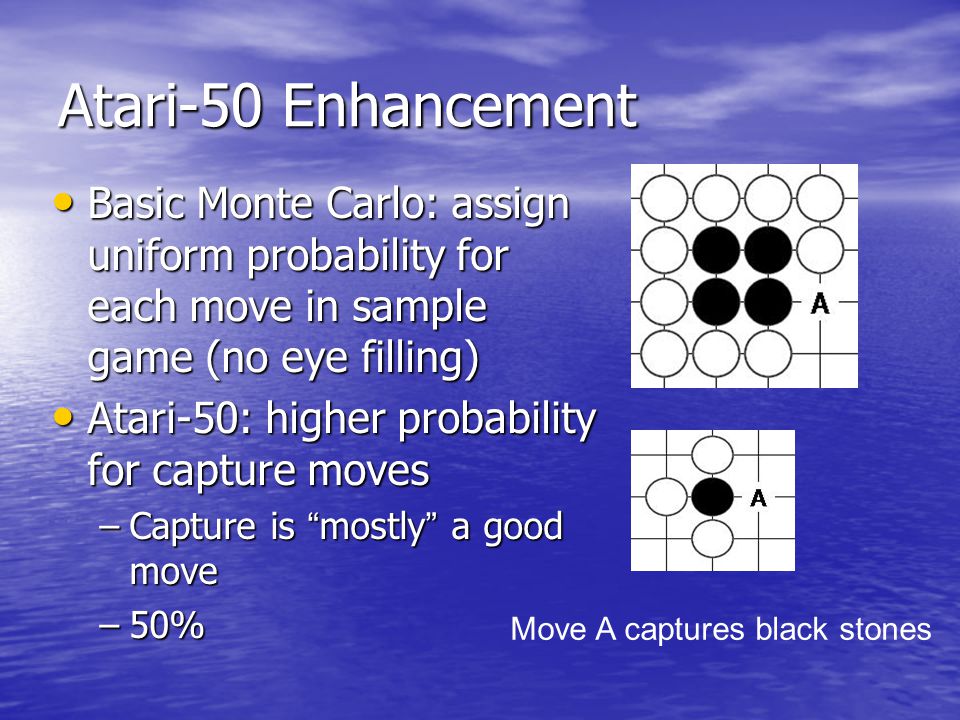 Atari-50 Enhancement

• Basic Monte Carlo: assign uniform probability for each move in sample game (no eye filling)
• Atari-50: higher probability for capture moves
– Capture is “mostly” a good move
– 50%

A

A

Move A captures black stones